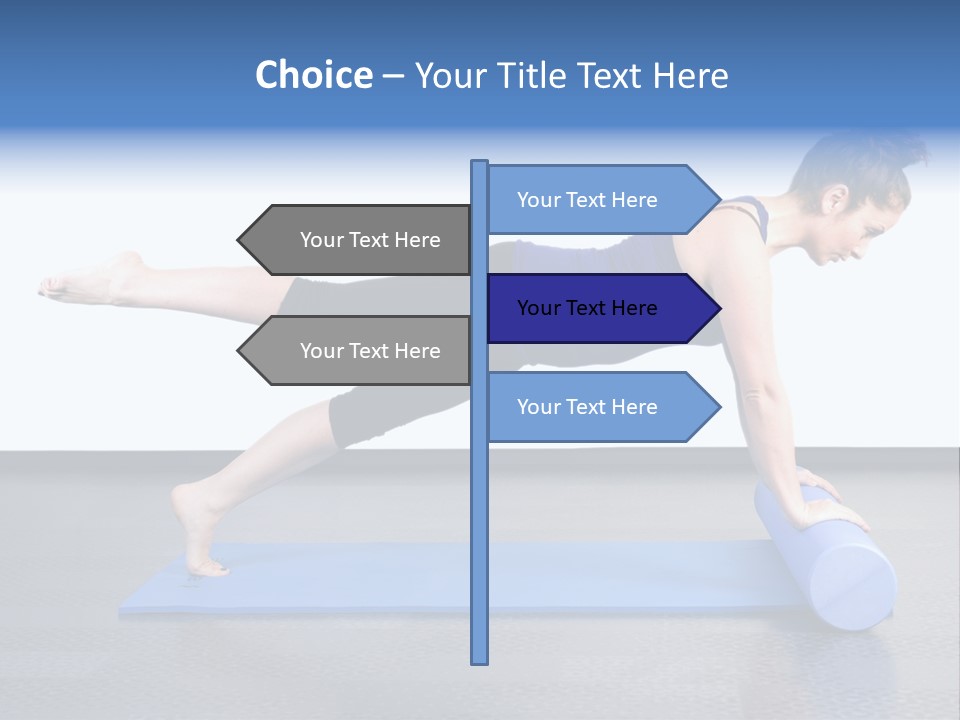 Choice – Your Title Text Here

Your Text Here

Your Text Here

Your Text Here

Your Text Here

Your Text Here